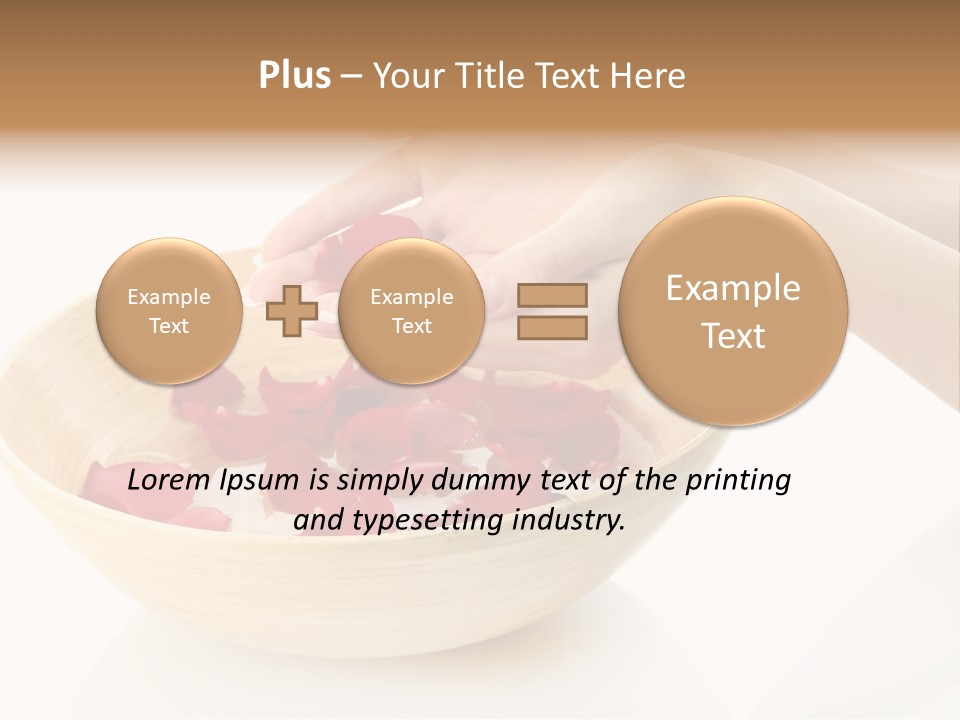 Plus – Your Title Text Here

Example Text

Example Text

Example Text

Lorem Ipsum is simply dummy text of the printing and typesetting industry.